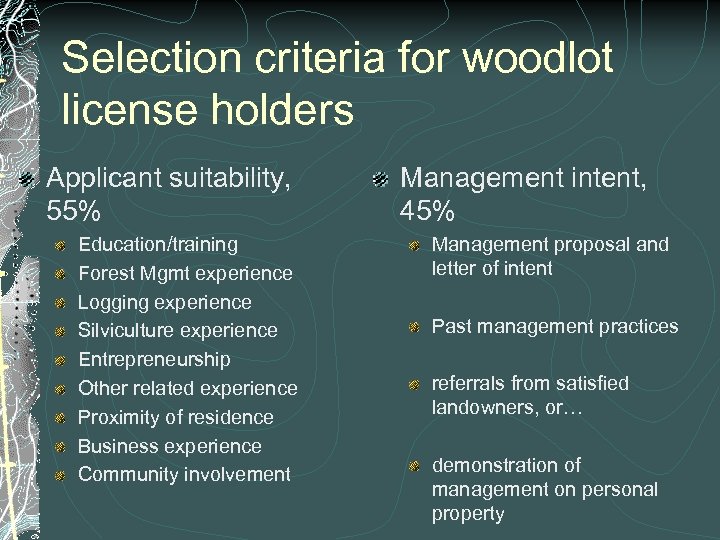 Selection criteria for woodlot license holders

Applicant suitability, 55%

Education/training
Forest Mgmt experience
Logging experience
Silviculture experience
Entrepreneurship
Other related experience
Proximity of residence
Business experience
Community involvement

Management intent, 45%

Management proposal and letter of intent

Past management practices

referrals from satisfied landowners, or…

demonstration of management on personal property